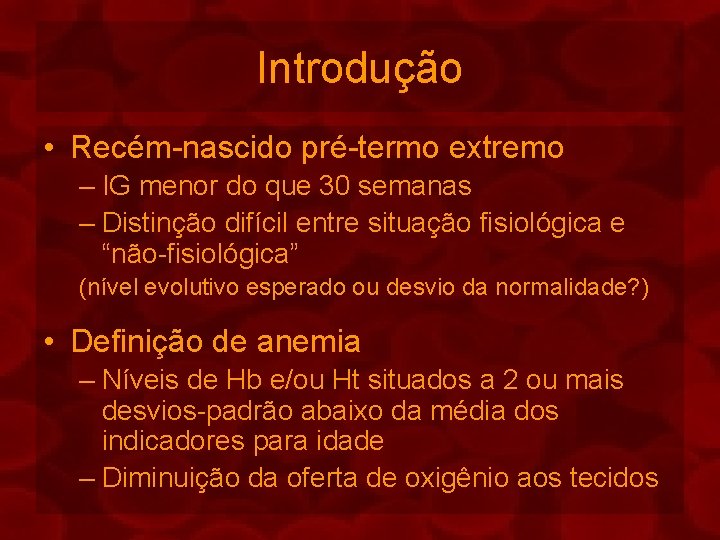 Introdução

• Recém-nascido pré-termo extremo
– IG menor do que 30 semanas
– Distinção difícil entre situação fisiológica e “não-fisiológica”
(nível evolutivo esperado ou desvio da normalidade?)

• Definição de anemia
– Níveis de Hb e/ou Ht situados a 2 ou mais desvios-padrão abaixo da média dos indicadores para idade
– Diminuição da oferta de oxigênio aos tecidos